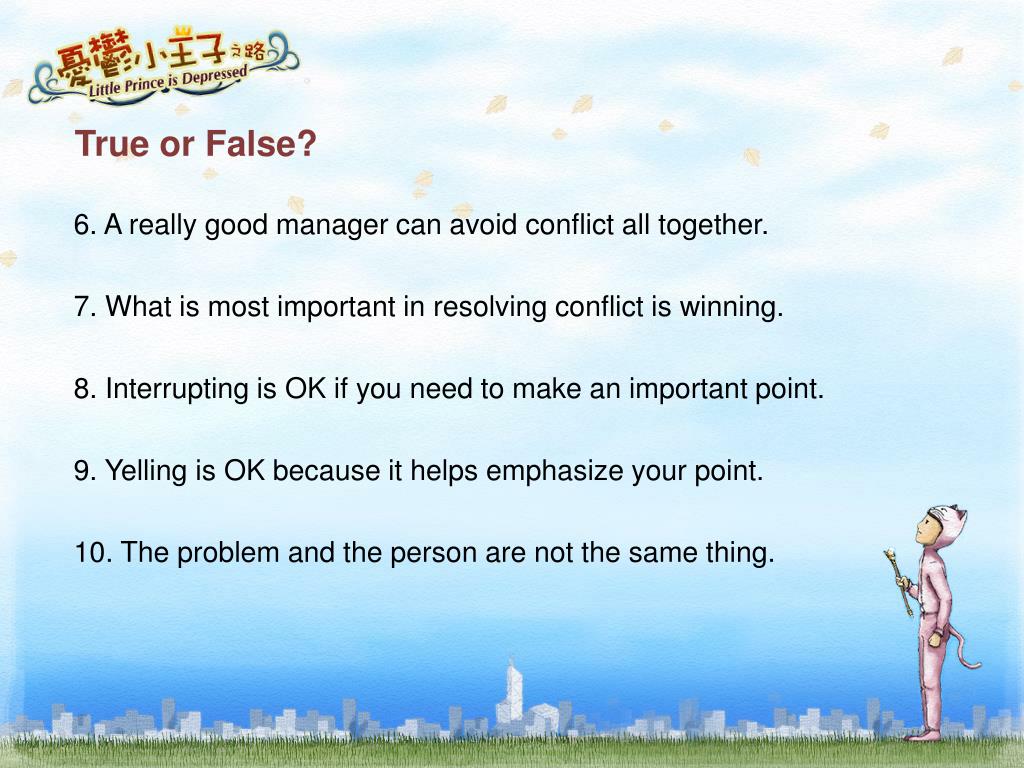 憂鬱小王子之路
Little Prince is Depressed

True or False?

6. A really good manager can avoid conflict all together.

7. What is most important in resolving conflict is winning.

8. Interrupting is OK if you need to make an important point.

9. Yelling is OK because it helps emphasize your point.

10. The problem and the person are not the same thing.